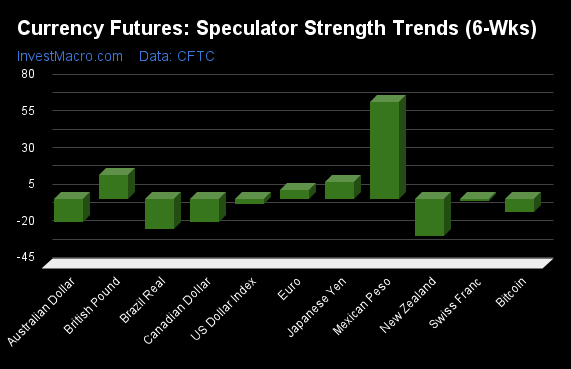 Currency Futures: Speculator Strength Trends (6-Wks)

InvestMacro.com Data: CFTC

80
55
30
5
-20
-45

Australian Dollar
British Pound
Brazil Real
Canadian Dollar
US Dollar Index
Euro
Japanese Yen
Mexican Peso
New Zealand
Swiss Franc
Bitcoin